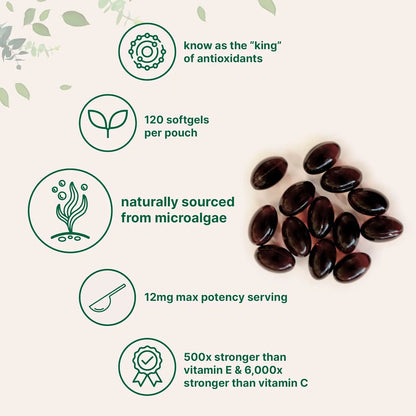 know as the "king" of antioxidants

120 softgels per pouch

naturally sourced from microalgae

12mg max potency serving

500x stronger than vitamin E & 6,000x stronger than vitamin C